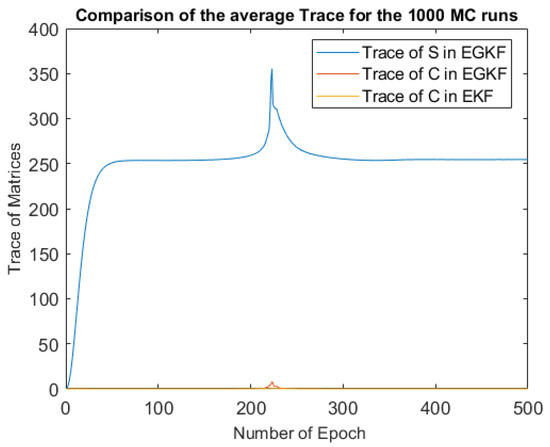 Comparison of the average Trace for the 1000 MC runs

Trace of S in EGKF
Trace of C in EGKF
Trace of C in EKF

Trace of Matrices

400
350
300
250
200
150
100
50
0

0
100
200
300
400
500

Number of Epoch